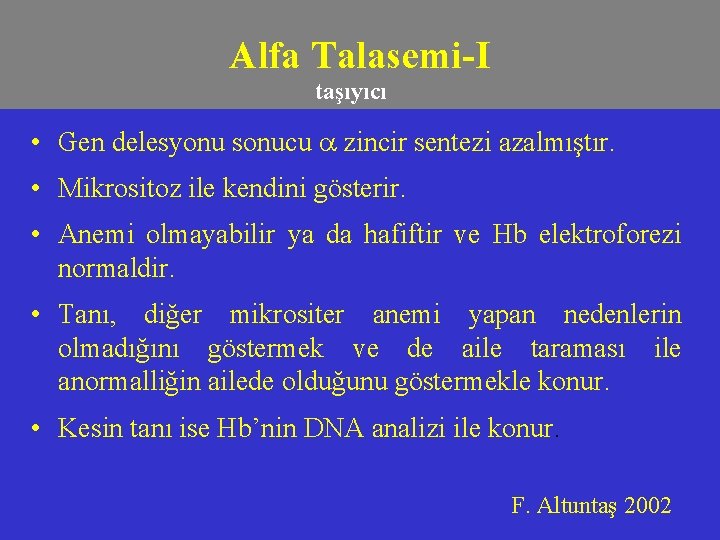 Alfa Talasemi-I
taşıyıcı

• Gen delesyonu sonucu $\alpha$ zincir sentezi azalmıştır.

• Mikrositoz ile kendini gösterir.

• Anemi olmayabilir ya da hafiftir ve Hb elektroforezi normaldir.

• Tanı, diğer mikrositer anemi yapan nedenlerin olmadığını göstermek ve de aile taraması ile anormalliğin ailede olduğunu göstermekle konur.

• Kesin tanı ise Hb'nin DNA analizi ile konur.

F. Altuntaş 2002